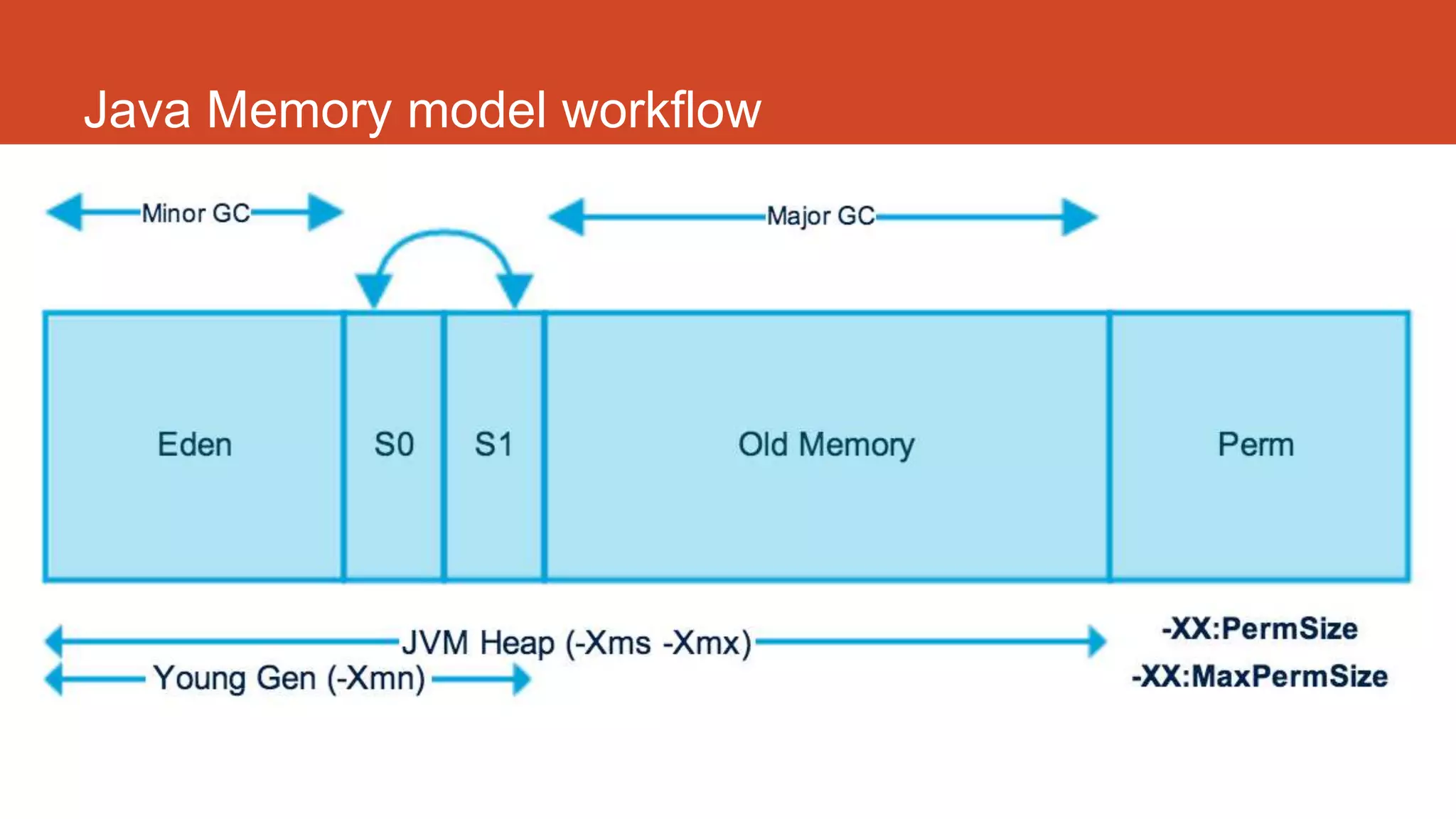 Java Memory model workflow

Minor GC

Major GC

Eden

S0

S1

Old Memory

Perm

JVM Heap (-Xms -Xmx)

Young Gen (-Xmn)

-XX:PermSize

-XX:MaxPermSize